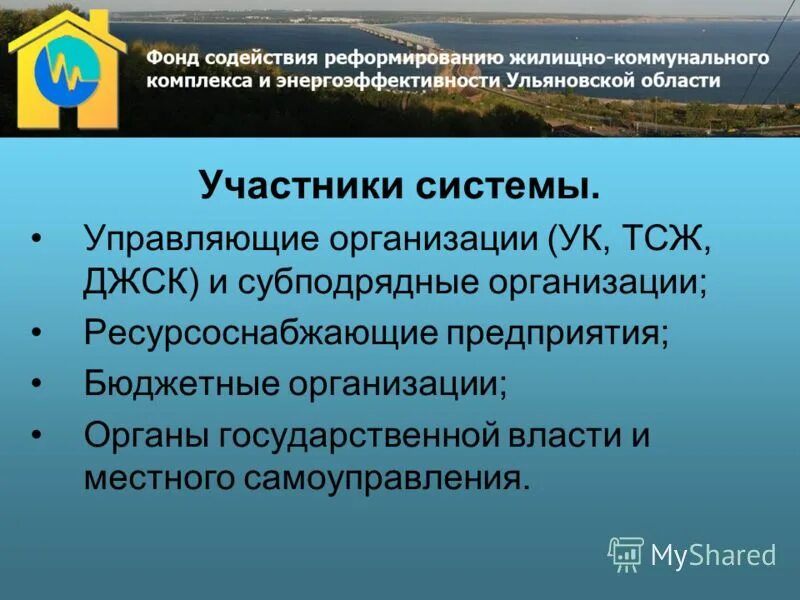 Фонд содействия реформированию жилищно-коммунального комплекса и энергоэффективности Ульяновской области

Участники системы.

• Управляющие организации (УК, ТСЖ, ДЖСК) и субподрядные организации;
• Ресурсоснабжающие предприятия;
• Бюджетные организации;
• Органы государственной власти и местного самоуправления.

MyShared